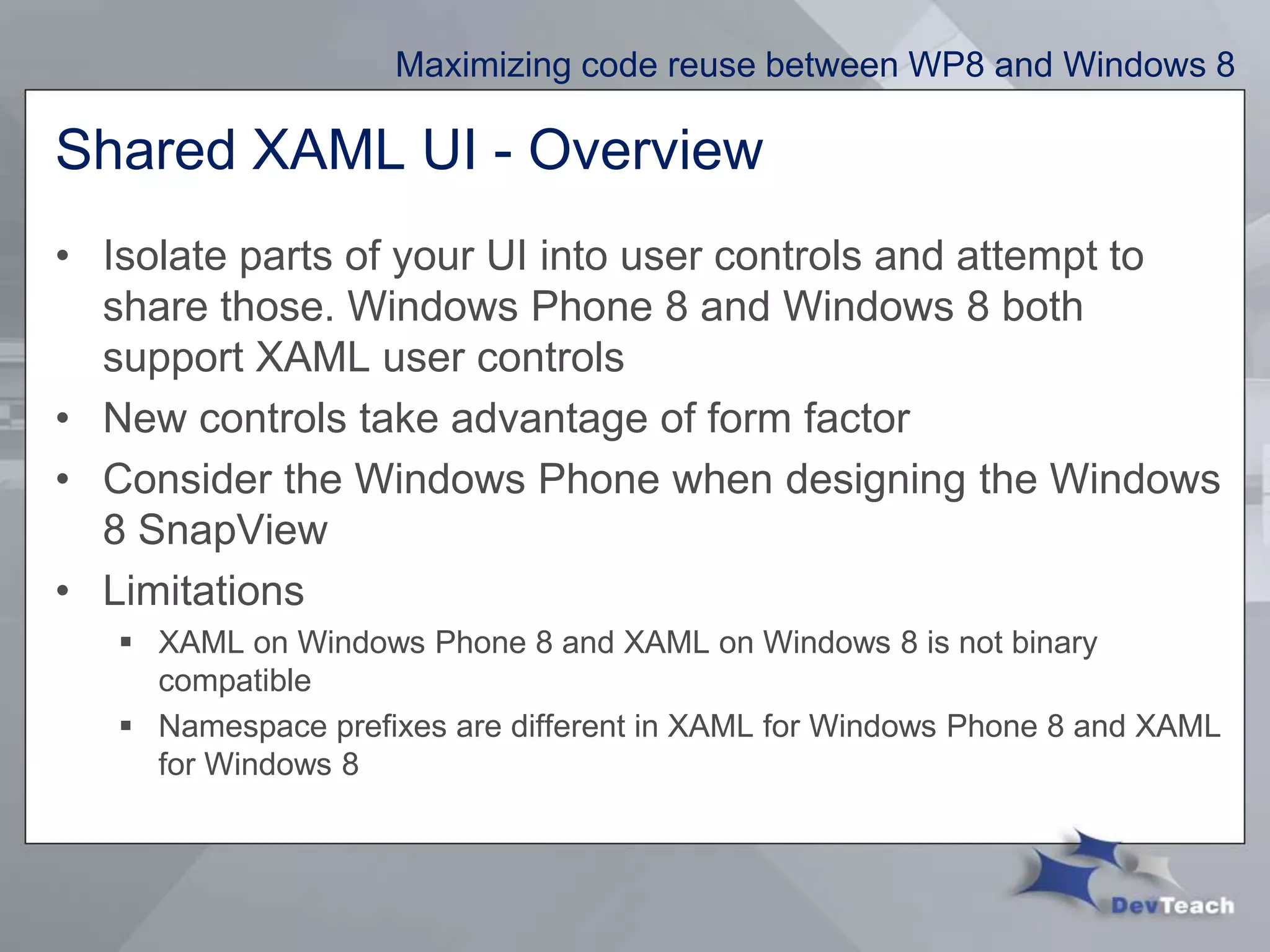 Maximizing code reuse between WP8 and Windows 8

Shared XAML UI - Overview

• Isolate parts of your UI into user controls and attempt to share those. Windows Phone 8 and Windows 8 both support XAML user controls
• New controls take advantage of form factor
• Consider the Windows Phone when designing the Windows 8 SnapView
• Limitations
  ▪ XAML on Windows Phone 8 and XAML on Windows 8 is not binary compatible
  ▪ Namespace prefixes are different in XAML for Windows Phone 8 and XAML for Windows 8

DevTeach